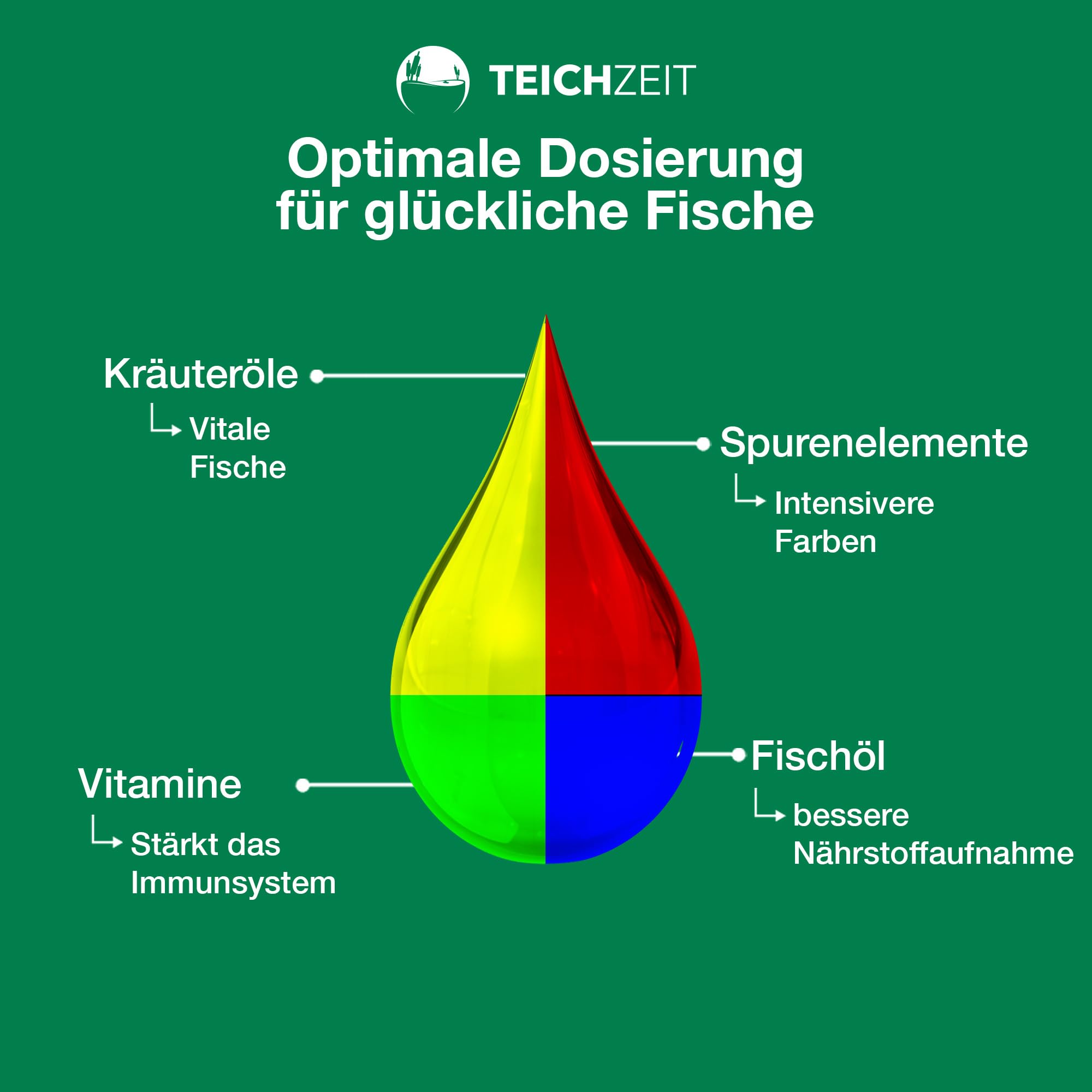 TEICHZEIT

Optimale Dosierung für glückliche Fische

Kräuteröle

Vitale Fische

Spurenelemente

Intensivere Farben

Vitamine

Stärkt das Immunsystem

Fischöl

bessere Nährstoffaufnahme